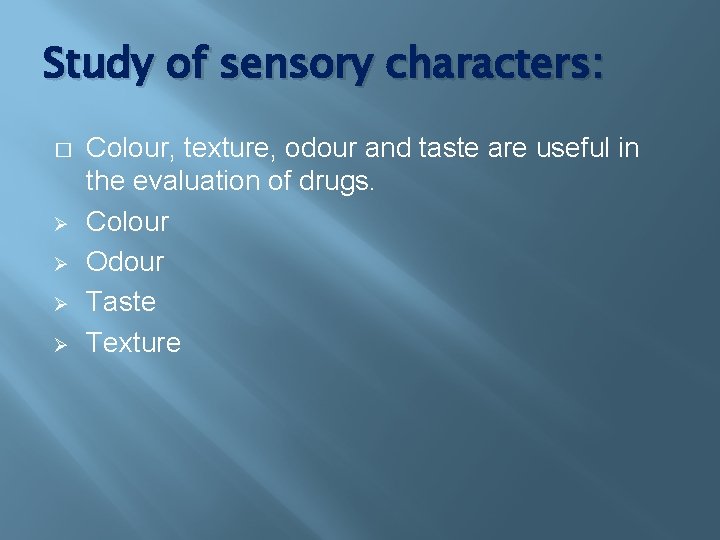 Study of sensory characters:

□ Colour, texture, odour and taste are useful in the evaluation of drugs.

➢ Colour
➢ Odour
➢ Taste
➢ Texture